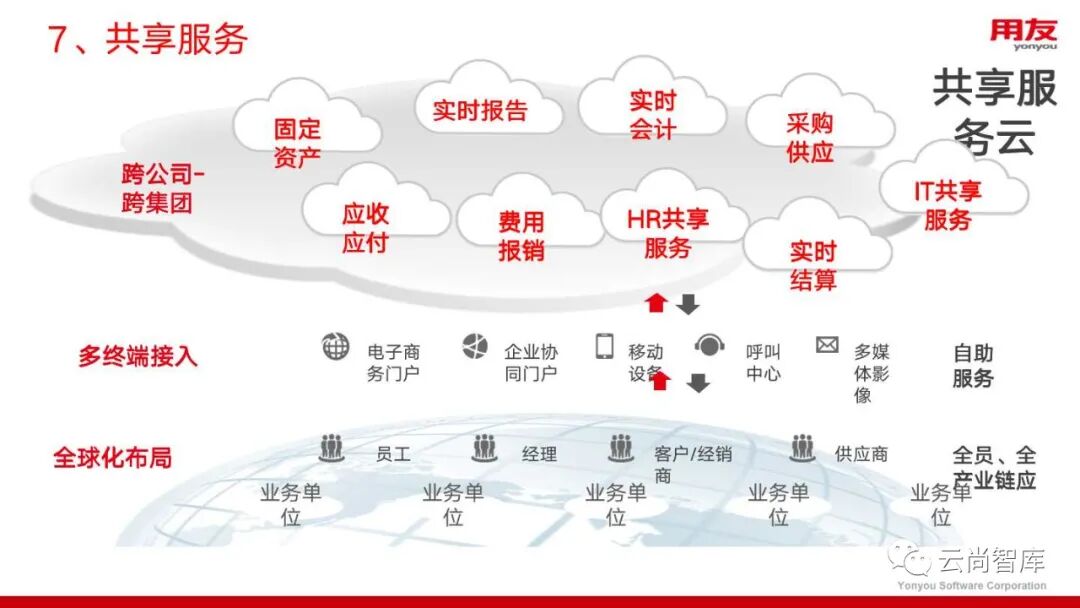 7、共享服务

用友
yonyou

共享服务云

跨公司-跨集团

固定资产

实时报告

实时会计

采购供应

应收应付

费用报销

HR共享服务

实时结算

IT共享服务

多终端接入

电子商务门户

企业协同门户

移动设备

呼叫中心

多媒体影像

自助服务

全球化布局

员工

经理

客户/经销商

供应商

全员、全产业链应

业务单位

业务单位

业务单位

业务单位

业务单位

云尚智库

Yonyou Software Corporation